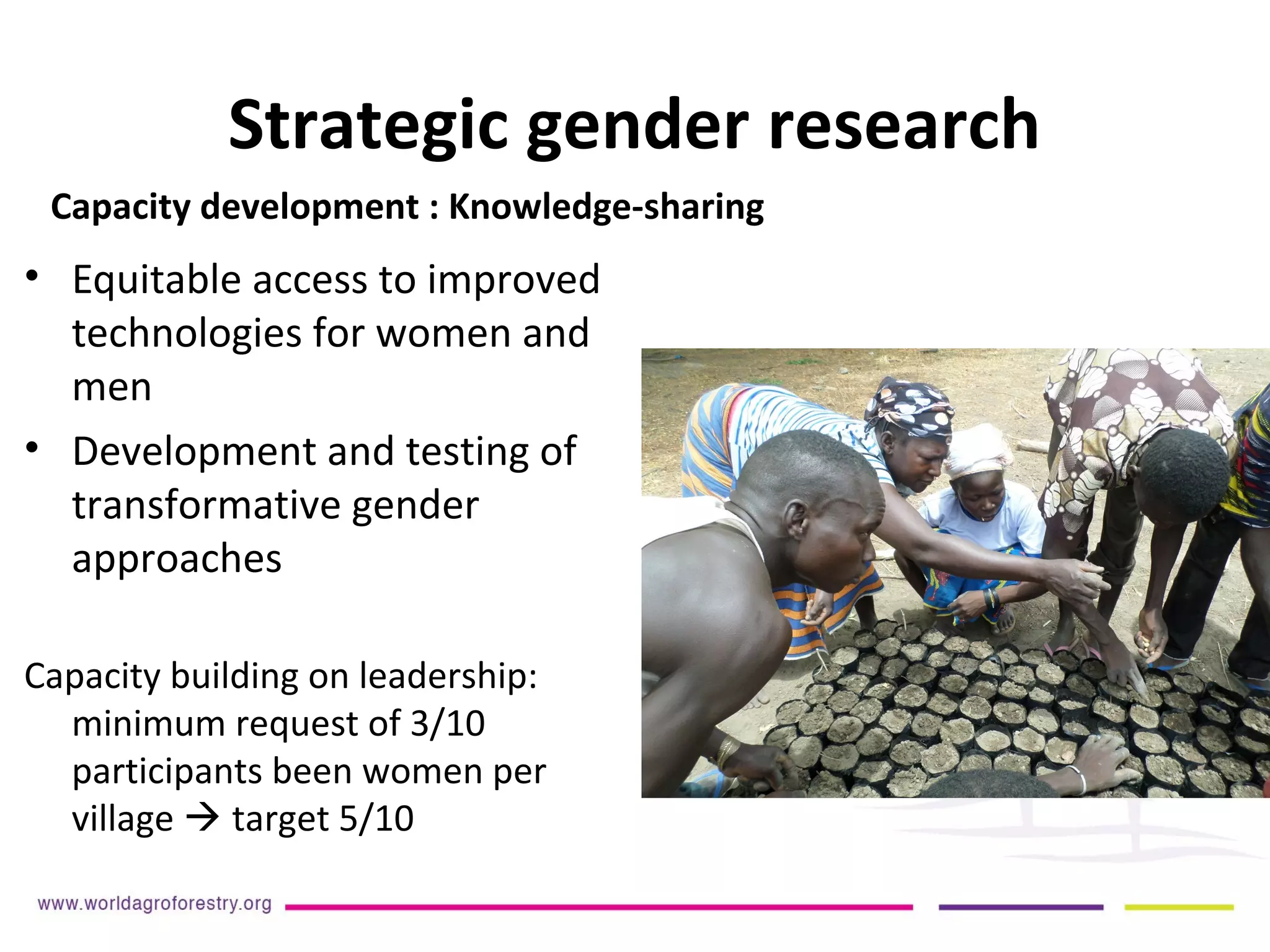 Strategic gender research

Capacity development : Knowledge-sharing

• Equitable access to improved technologies for women and men
• Development and testing of transformative gender approaches

Capacity building on leadership: minimum request of 3/10 participants been women per village → target 5/10

www.worldagroforestry.org